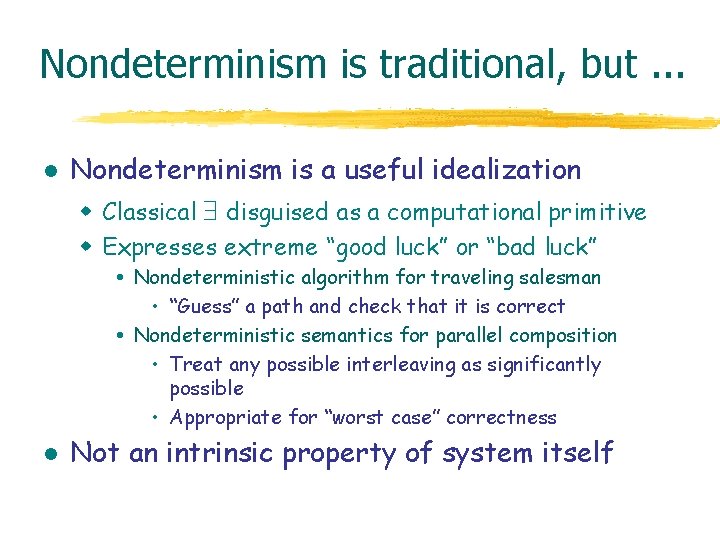 Nondeterminism is traditional, but ...

- Nondeterminism is a useful idealization
  - Classical $\exists$ disguised as a computational primitive
  - Expresses extreme “good luck” or “bad luck”
    - Nondeterministic algorithm for traveling salesman
      - “Guess” a path and check that it is correct
    - Nondeterministic semantics for parallel composition
      - Treat any possible interleaving as significantly possible
      - Appropriate for “worst case” correctness
- Not an intrinsic property of system itself